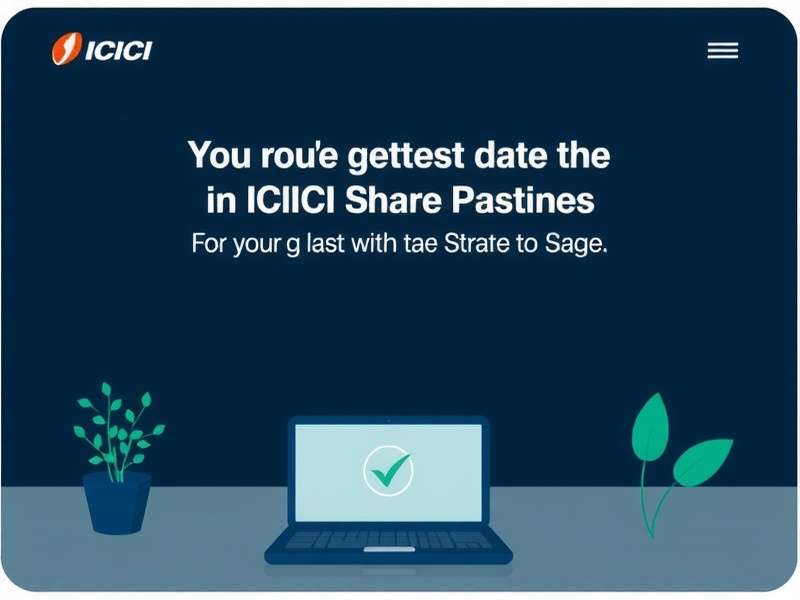 ICICI

You rou'e gettest date the in ICIICI Share Pastines

For your g last with tae Strate to Sage.